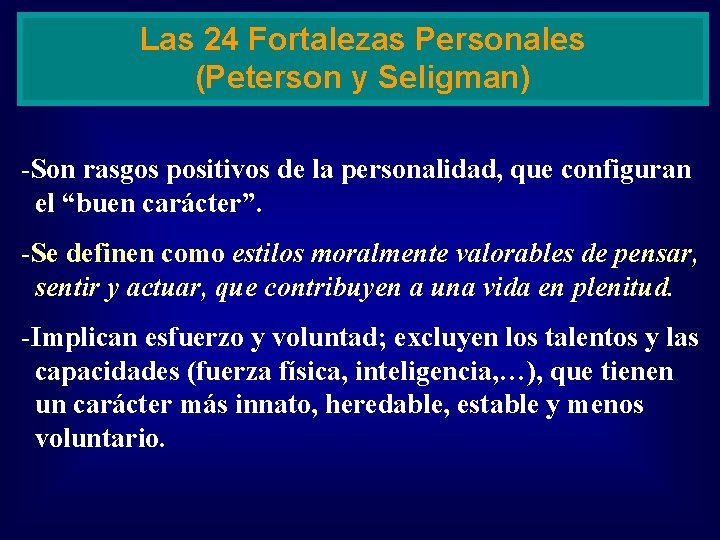 Las 24 Fortalezas Personales
(Peterson y Seligman)

-Son rasgos positivos de la personalidad, que configuran el “buen carácter”.

-Se definen como estilos moralmente valorables de pensar, sentir y actuar, que contribuyen a una vida en plenitud.

-Implican esfuerzo y voluntad; excluyen los talentos y las capacidades (fuerza física, inteligencia,…), que tienen un carácter más innato, heredable, estable y menos voluntario.